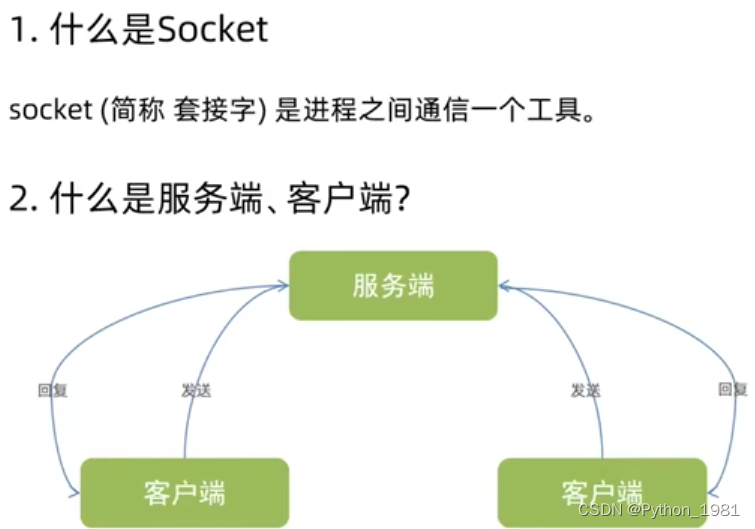 1. 什么是Socket

socket (简称 套接字) 是进程之间通信一个工具。

2. 什么是服务端、客户端?

服务端

回复

发送

发送

回复

客户端

客户端

CSDN @Python_1981